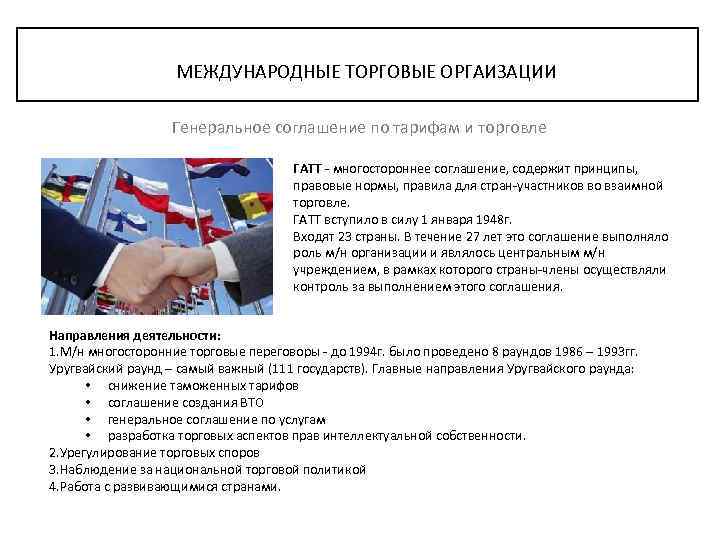 МЕЖДУНАРОДНЫЕ ТОРГОВЫЕ ОРГАИЗАЦИИ

Генеральное соглашение по тарифам и торговле

ГАТТ - многостороннее соглашение, содержит принципы, правовые нормы, правила для стран-участников во взаимной торговле.
ГАТТ вступило в силу 1 января 1948г.
Входят 23 страны. В течение 27 лет это соглашение выполняло роль м/н организации и являлось центральным м/н учреждением, в рамках которого страны-члены осуществляли контроль за выполнением этого соглашения.

Направления деятельности:
1.М/н многосторонние торговые переговоры - до 1994г. было проведено 8 раундов 1986 – 1993гг. Уругвайский раунд – самый важный (111 государств). Главные направления Уругвайского раунда:
• снижение таможенных тарифов
• соглашение создания ВТО
• генеральное соглашение по услугам
• разработка торговых аспектов прав интеллектуальной собственности.
2.Урегулирование торговых споров
3.Наблюдение за национальной торговой политикой
4.Работа с развивающимися странами.